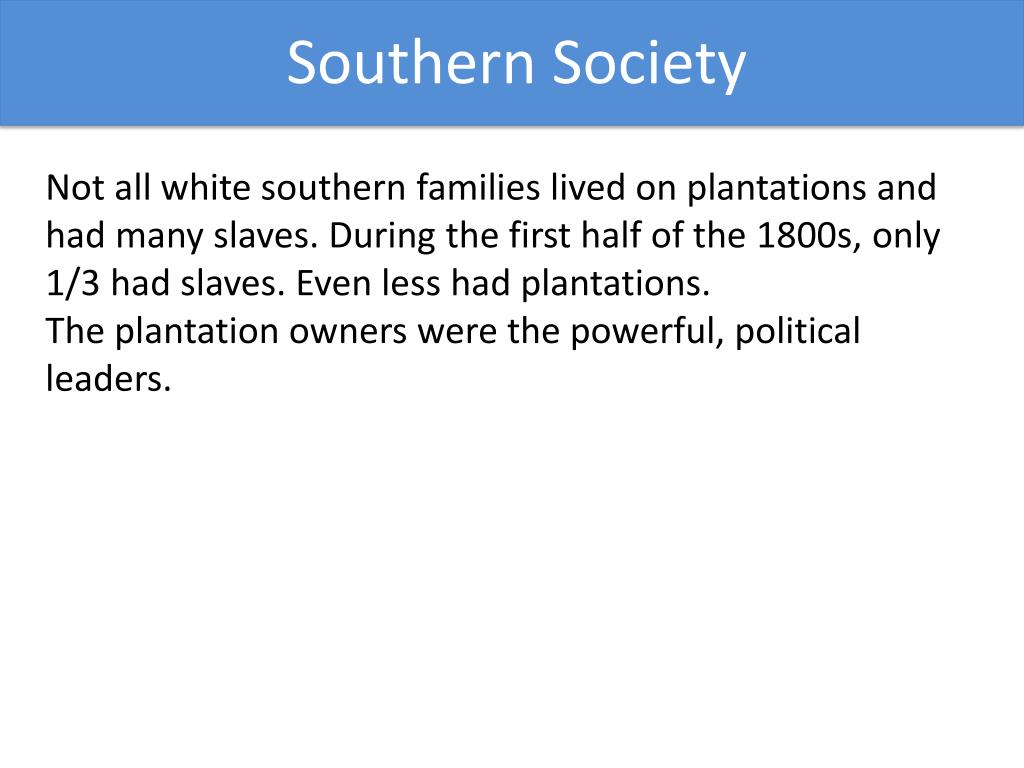 Southern Society

Not all white southern families lived on plantations and had many slaves. During the first half of the 1800s, only 1/3 had slaves. Even less had plantations.
The plantation owners were the powerful, political leaders.